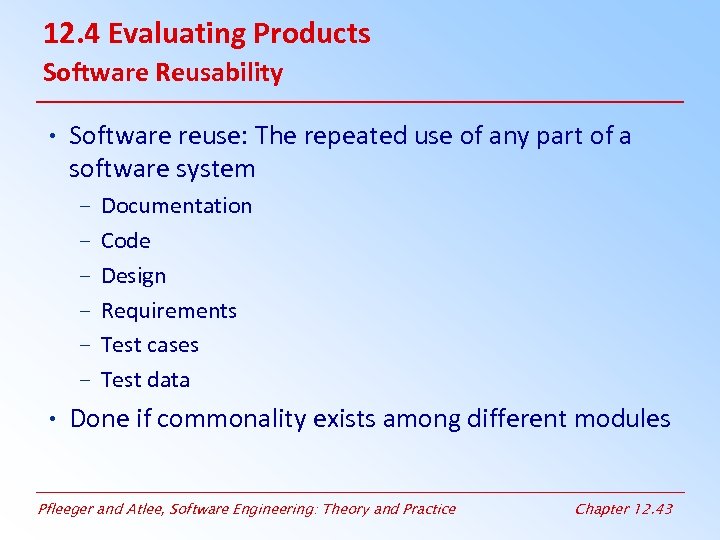 12.4 Evaluating Products
Software Reusability

• Software reuse: The repeated use of any part of a software system
– Documentation
– Code
– Design
– Requirements
– Test cases
– Test data
• Done if commonality exists among different modules

Pfleeger and Atlee, Software Engineering: Theory and Practice
Chapter 12.43